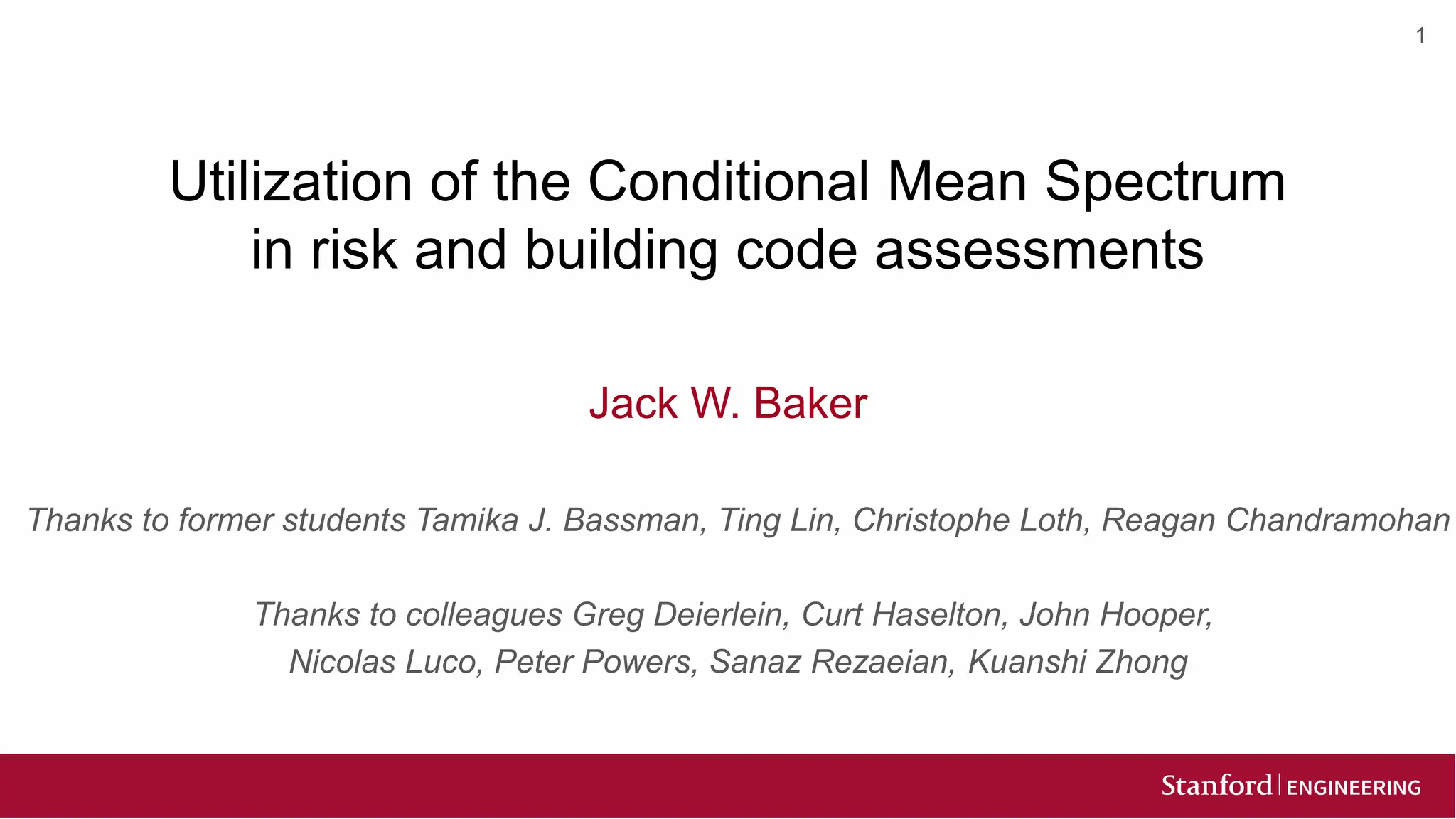 1

Utilization of the Conditional Mean Spectrum in risk and building code assessments

Jack W. Baker

Thanks to former students Tamika J. Bassman, Ting Lin, Christophe Loth, Reagan Chandramohan

Thanks to colleagues Greg Deierlein, Curt Haselton, John Hooper, Nicolas Luco, Peter Powers, Sanaz Rezaeian, Kuanshi Zhong

Stanford | ENGINEERING